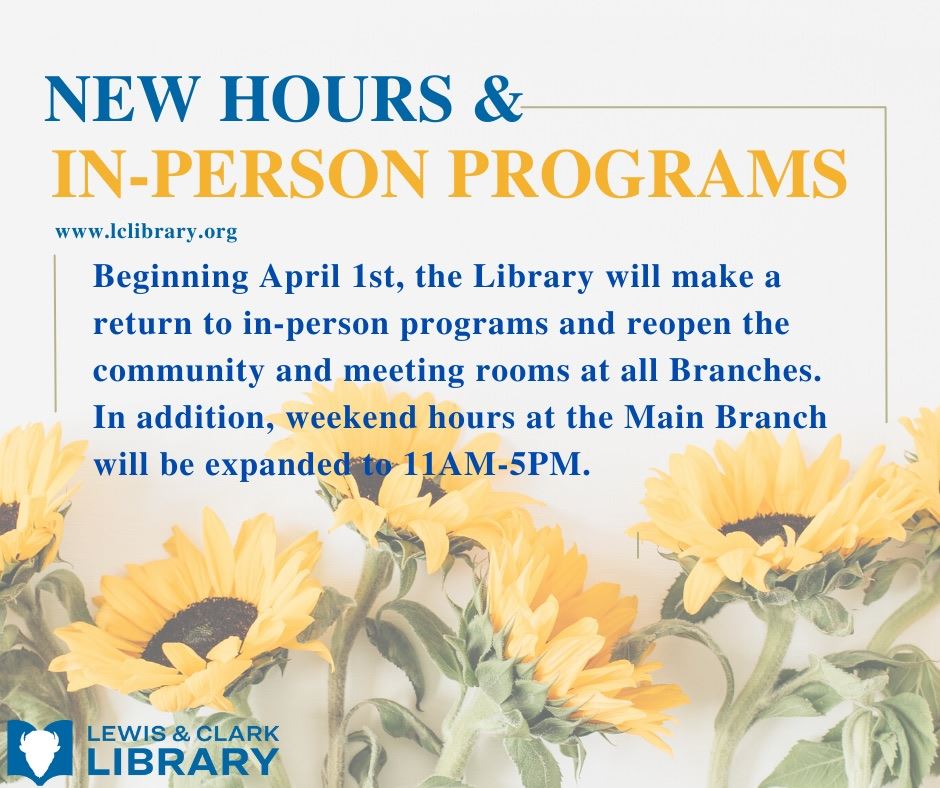 NEW HOURS &
IN-PERSON PROGRAMS

www.lclibrary.org

Beginning April 1st, the Library will make a return to in-person programs and reopen the community and meeting rooms at all Branches. In addition, weekend hours at the Main Branch will be expanded to 11AM-5PM.

LEWIS & CLARK
LIBRARY